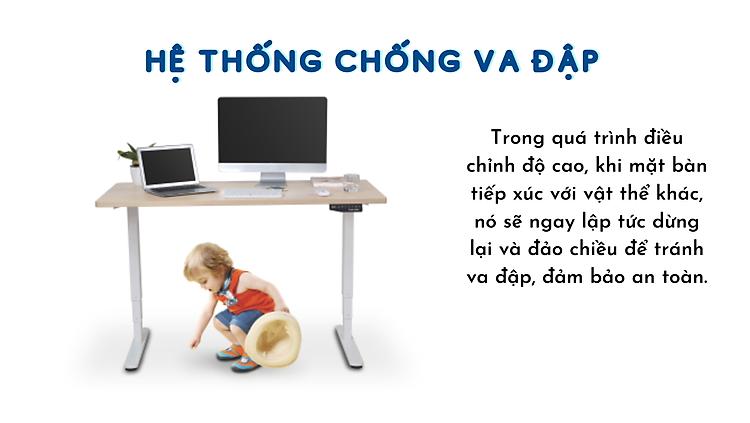 HỆ THỐNG CHỐNG VA ĐẬP

Trong quá trình điều chỉnh độ cao, khi mặt bàn tiếp xúc với vật thể khác, nó sẽ ngay lập tức dừng lại và đảo chiều để tránh va đập, đảm bảo an toàn.